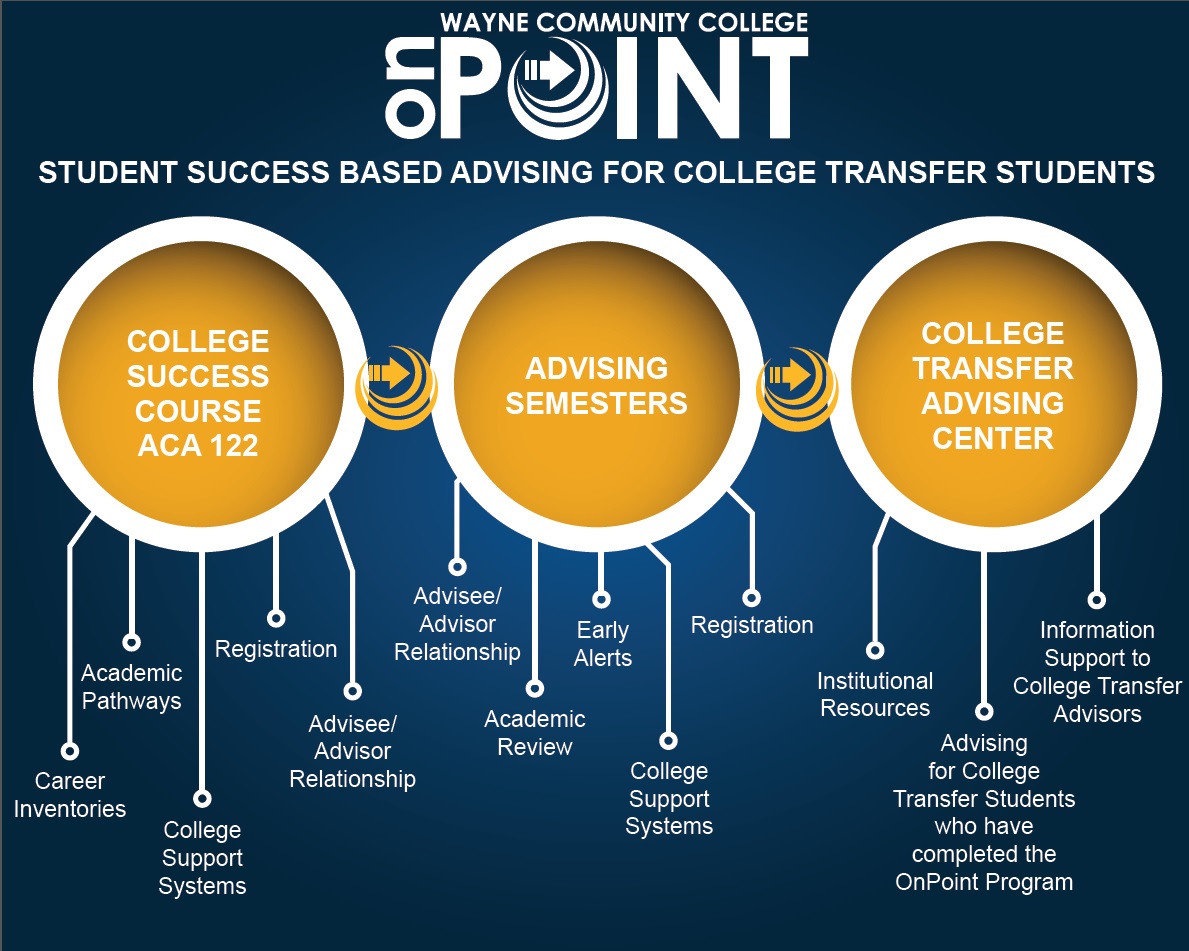 WAYNE COMMUNITY COLLEGE
on POINT

STUDENT SUCCESS BASED ADVISING FOR COLLEGE TRANSFER STUDENTS

COLLEGE SUCCESS COURSE ACA 122

Career Inventories

Academic Pathways

College Support Systems

Registration

Advisee/ Advisor Relationship

ADVISING SEMESTERS

Advisee/ Advisor Relationship

Academic Review

Early Alerts

College Support Systems

Registration

COLLEGE TRANSFER ADVISING CENTER

Institutional Resources

Advising for College Transfer Students who have completed the OnPoint Program

Information Support to College Transfer Advisors